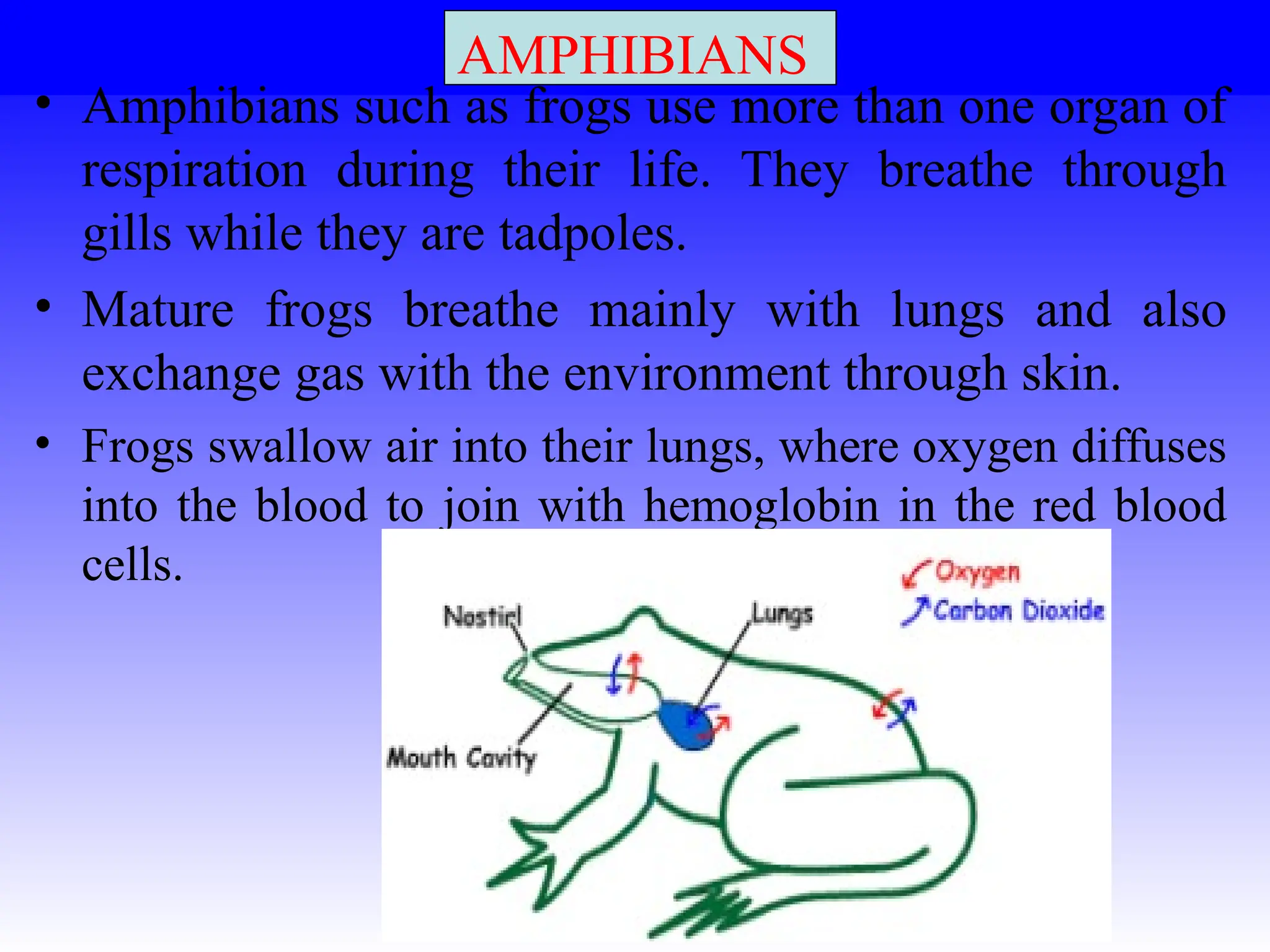 AMPHIBIANS

• Amphibians such as frogs use more than one organ of respiration during their life. They breathe through gills while they are tadpoles.

• Mature frogs breathe mainly with lungs and also exchange gas with the environment through skin.

• Frogs swallow air into their lungs, where oxygen diffuses into the blood to join with hemoglobin in the red blood cells.

Oxygen
Carbon Dioxide
Nostirl
Lungs
Mouth Cavity